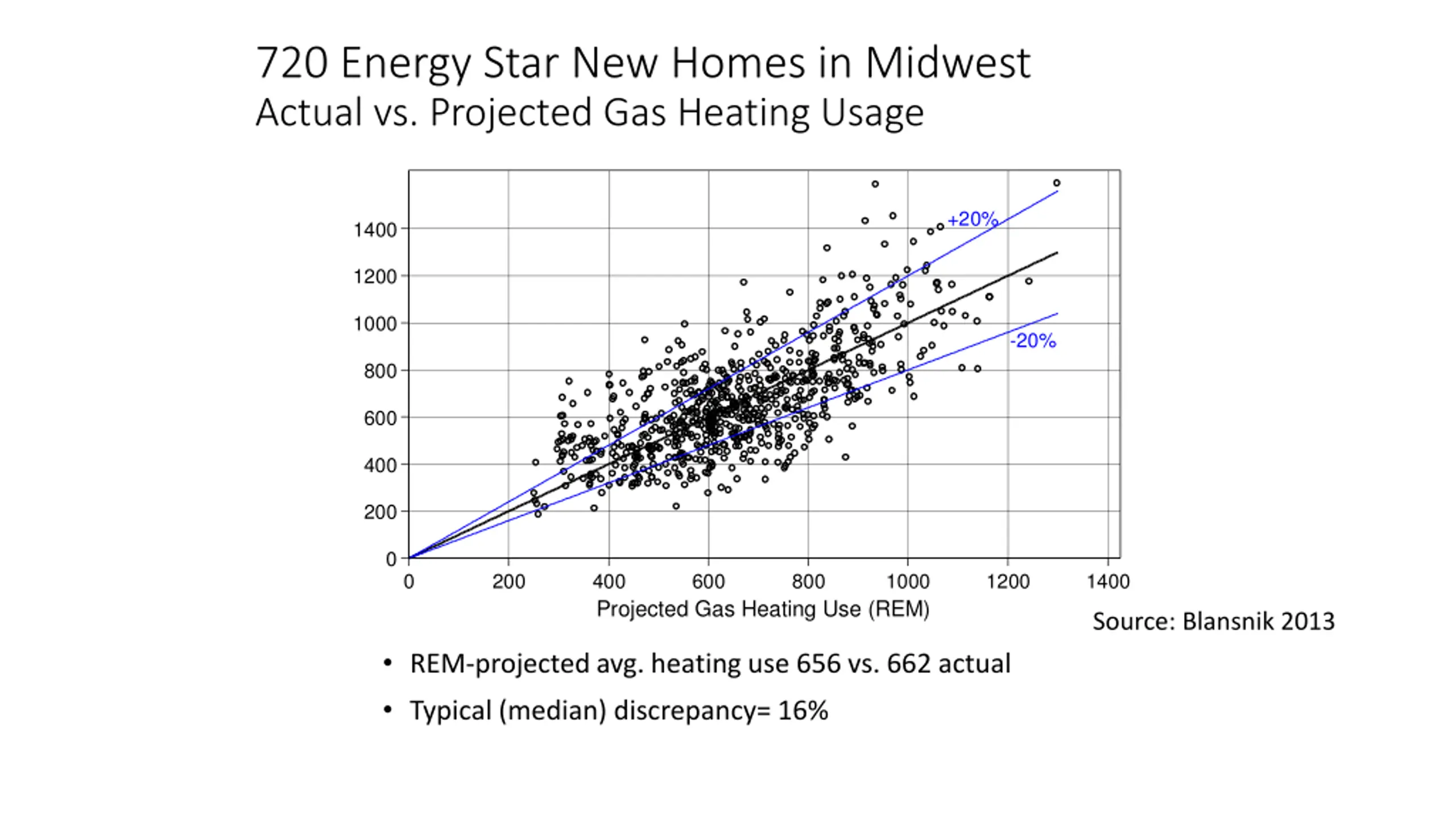 720 Energy Star New Homes in Midwest
Actual vs. Projected Gas Heating Usage

1400
1200
1000
800
600
400
200
0

+20%
-20%

0 200 400 600 800 1000 1200 1400
Projected Gas Heating Use (REM)

Source: Blansnik 2013

• REM-projected avg. heating use 656 vs. 662 actual
• Typical (median) discrepancy= 16%